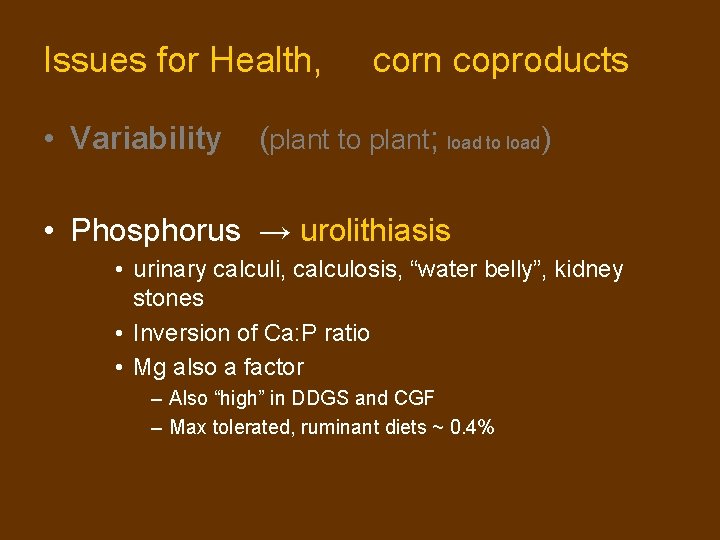 Issues for Health, corn coproducts

• Variability (plant to plant; load to load)

• Phosphorus → urolithiasis
  • urinary calculi, calculosis, “water belly”, kidney stones
  • Inversion of Ca:P ratio
  • Mg also a factor
    – Also “high” in DDGS and CGF
    – Max tolerated, ruminant diets ~ 0.4%